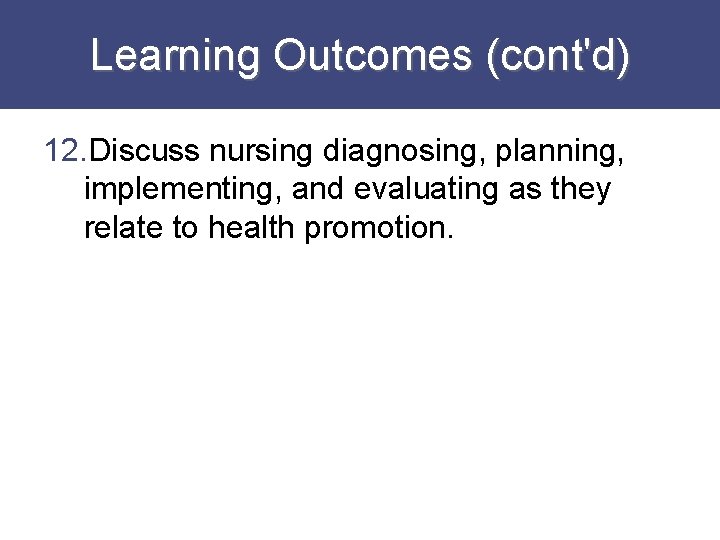 Learning Outcomes (cont'd)

12. Discuss nursing diagnosing, planning, implementing, and evaluating as they relate to health promotion.